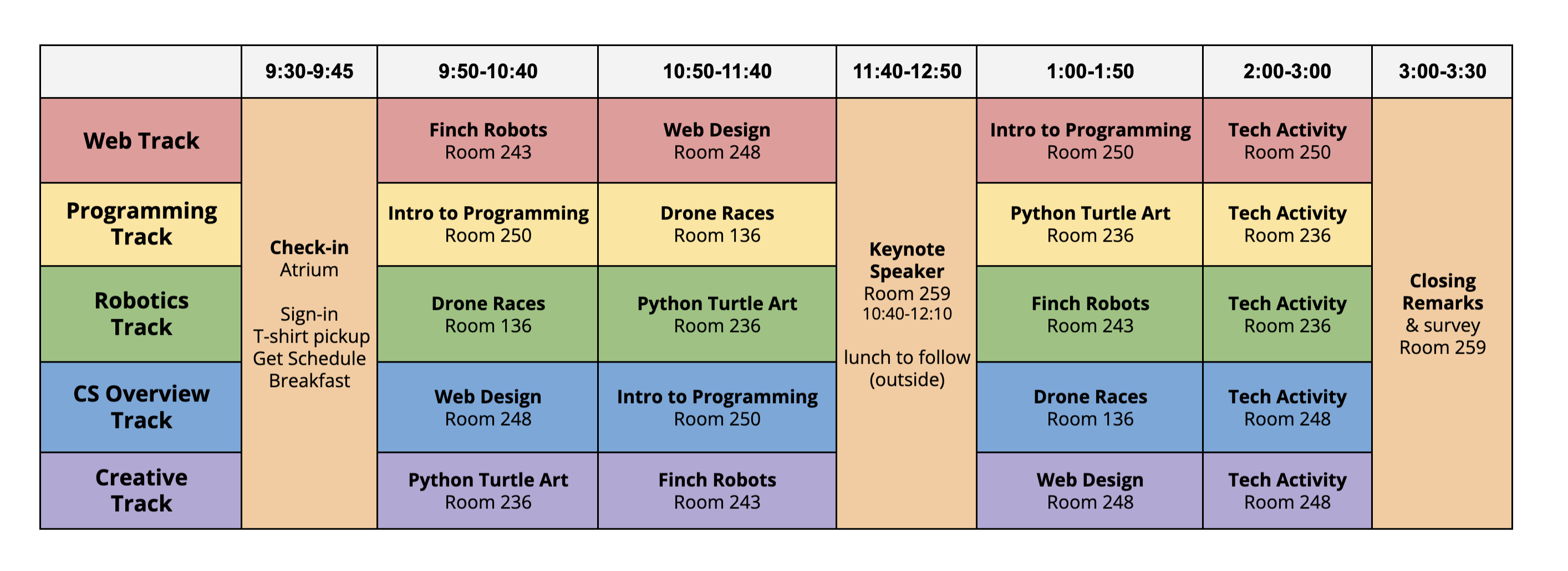 | | 9:30-9:45 | 9:50-10:40 | 10:50-11:40 | 11:40-12:50 | 1:00-1:50 | 2:00-3:00 | 3:00-3:30 |
|---|---|---|---|---|---|---|---|
| Web Track | Check-in Atrium Sign-in T-shirt pickup Get Schedule Breakfast | Finch Robots Room 243 | Web Design Room 248 | Keynote Speaker Room 259 10:40-12:10 lunch to follow (outside) | Intro to Programming Room 250 | Tech Activity Room 250 | Closing Remarks & survey Room 259 |
| Programming Track | | Intro to Programming Room 250 | Drone Races Room 136 | | Python Turtle Art Room 236 | Tech Activity Room 236 | |
| Robotics Track | | Drone Races Room 136 | Python Turtle Art Room 236 | | Finch Robots Room 243 | Tech Activity Room 236 | |
| CS Overview Track | | Web Design Room 248 | Intro to Programming Room 250 | | Drone Races Room 136 | Tech Activity Room 248 | |
| Creative Track | | Python Turtle Art Room 236 | Finch Robots Room 243 | | Web Design Room 248 | Tech Activity Room 248 | |